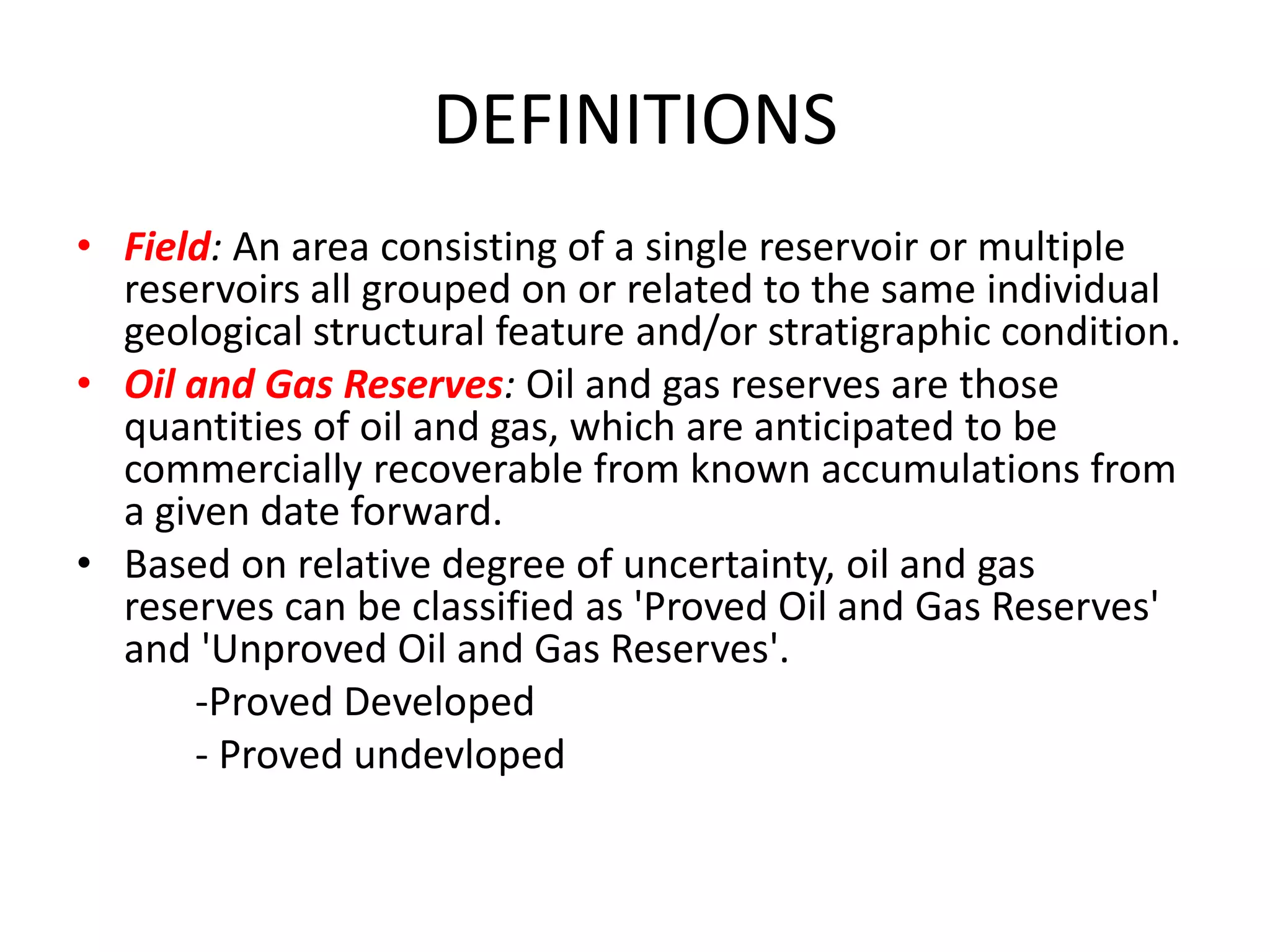 DEFINITIONS

• Field: An area consisting of a single reservoir or multiple reservoirs all grouped on or related to the same individual geological structural feature and/or stratigraphic condition.

• Oil and Gas Reserves: Oil and gas reserves are those quantities of oil and gas, which are anticipated to be commercially recoverable from known accumulations from a given date forward.

• Based on relative degree of uncertainty, oil and gas reserves can be classified as 'Proved Oil and Gas Reserves' and 'Unproved Oil and Gas Reserves'.

-Proved Developed

- Proved undevloped